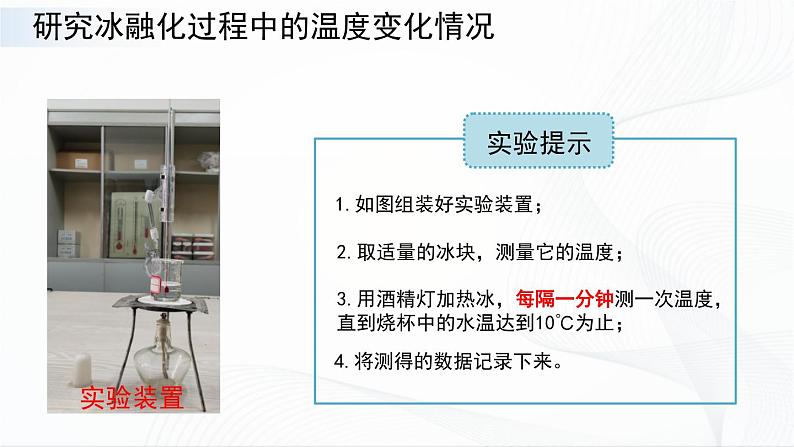 研究冰融化过程中的温度变化情况

实验装置

实验提示

1. 如图组装好实验装置；

2. 取适量的冰块，测量它的温度；

3. 用酒精灯加热冰，每隔一分钟测一次温度，直到烧杯中的水温达到10℃为止；

4. 将测得的数据记录下来。